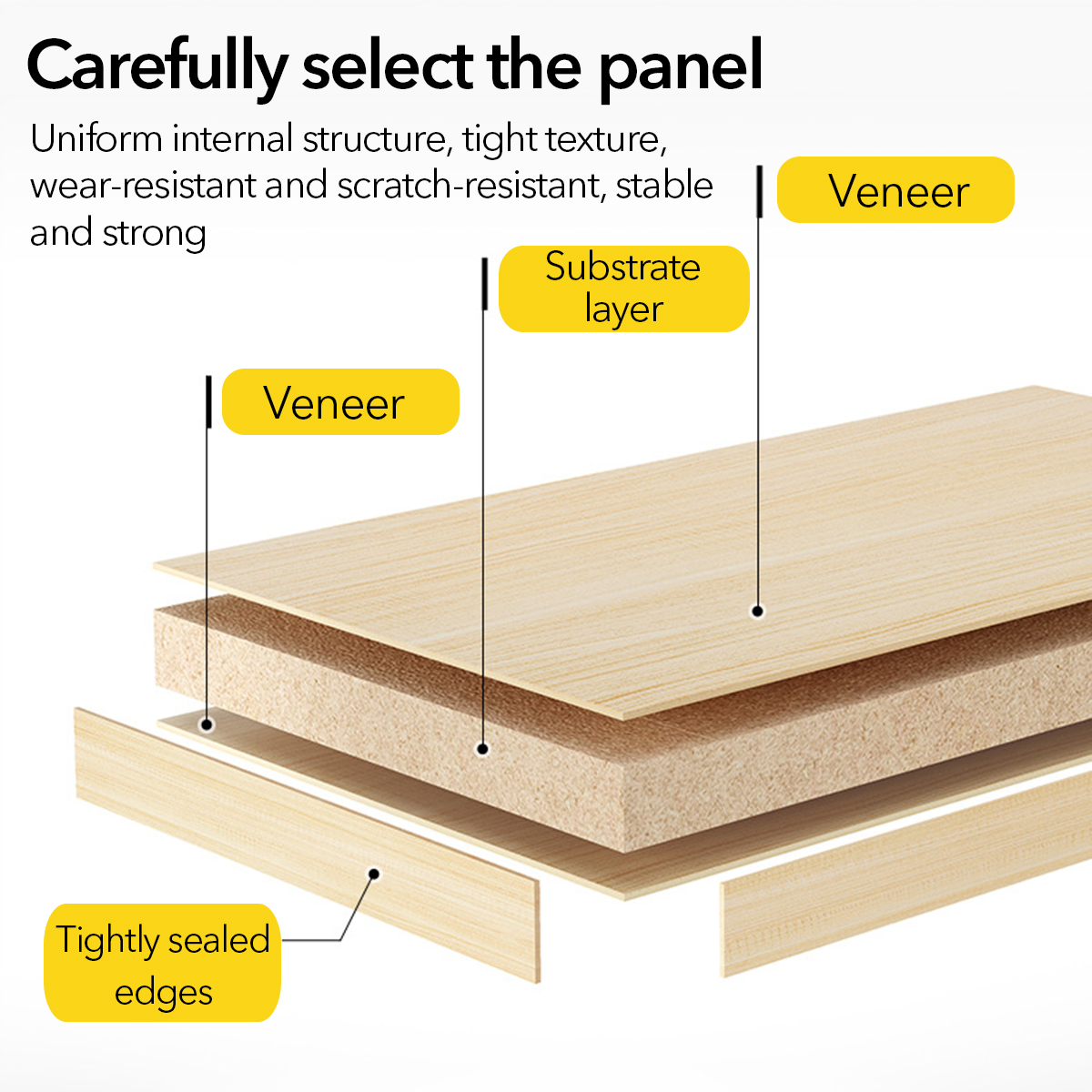 Carefully select the panel

Uniform internal structure, tight texture, wear-resistant and scratch-resistant, stable and strong

Veneer

Substrate layer

Veneer

Tightly sealed edges